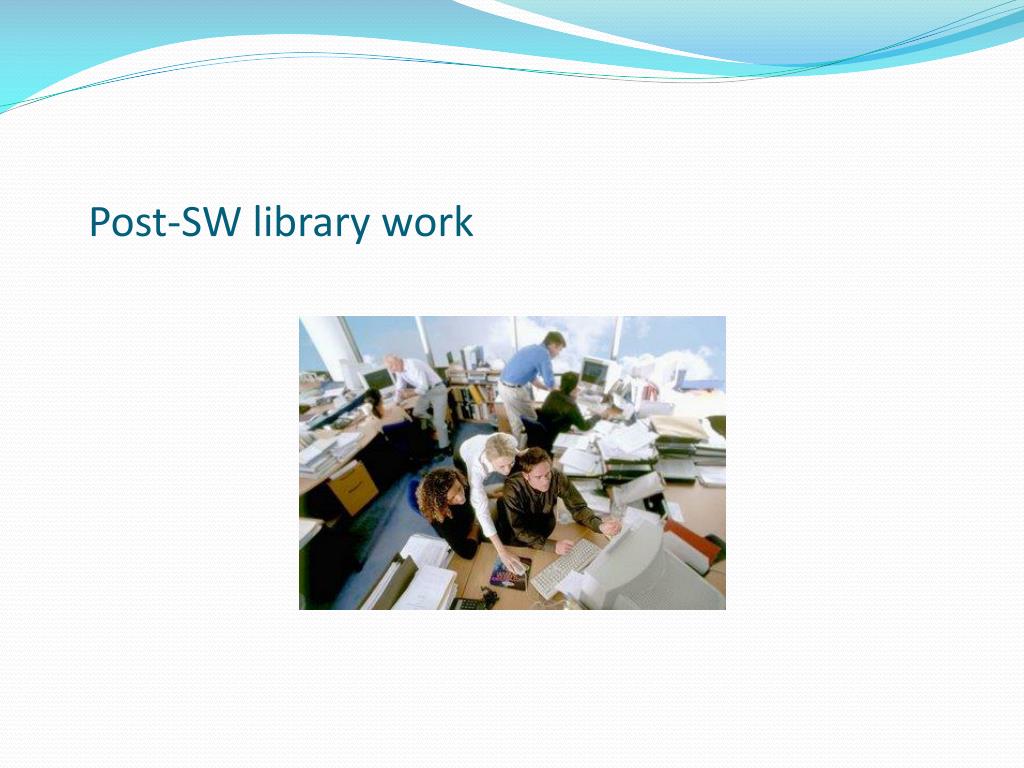 Post-SW library work